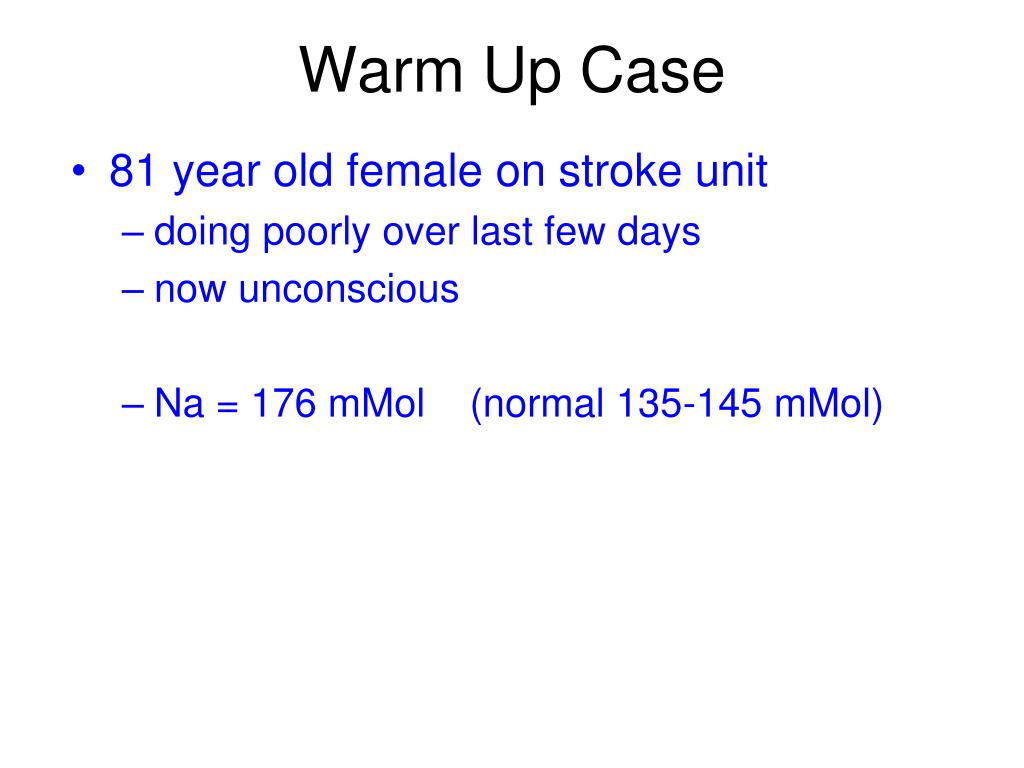 Warm Up Case

• 81 year old female on stroke unit
– doing poorly over last few days
– now unconscious

– Na = 176 mMol (normal 135-145 mMol)